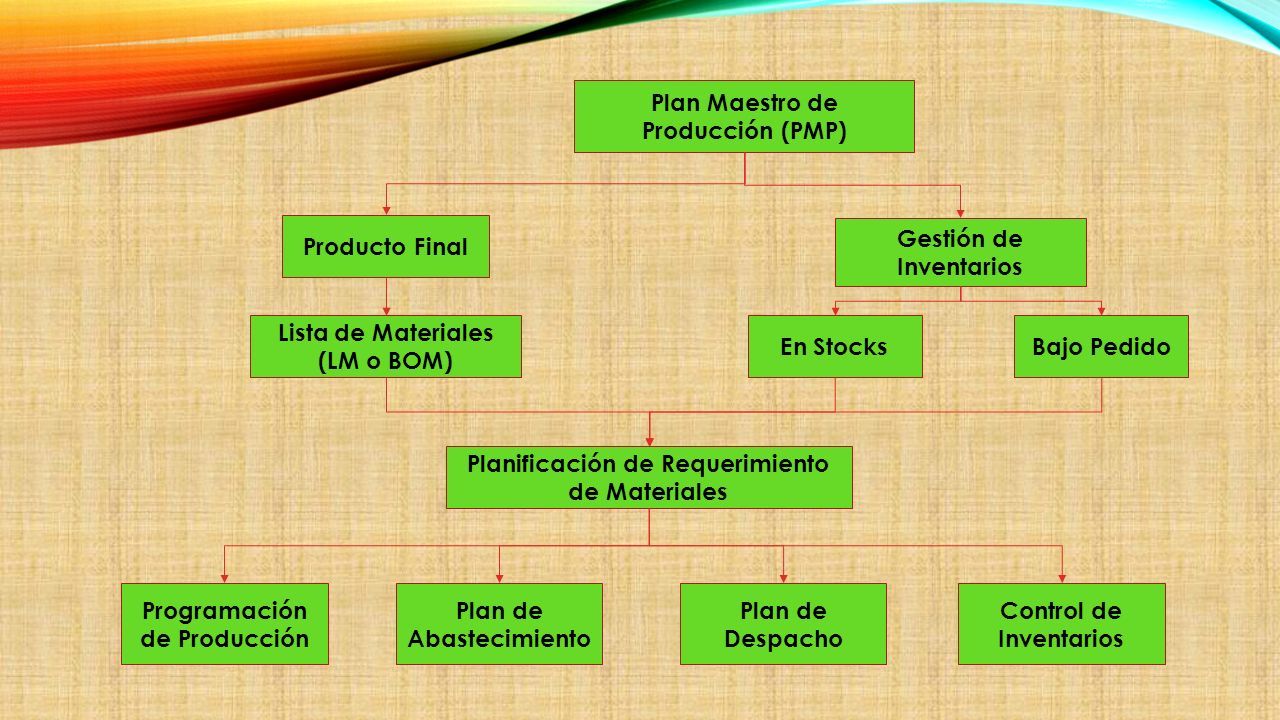 Plan Maestro de Producción (PMP)

Producto Final

Gestión de Inventarios

Lista de Materiales (LM o BOM)

En Stocks

Bajo Pedido

Planificación de Requerimiento de Materiales

Programación de Producción

Plan de Abastecimiento

Plan de Despacho

Control de Inventarios